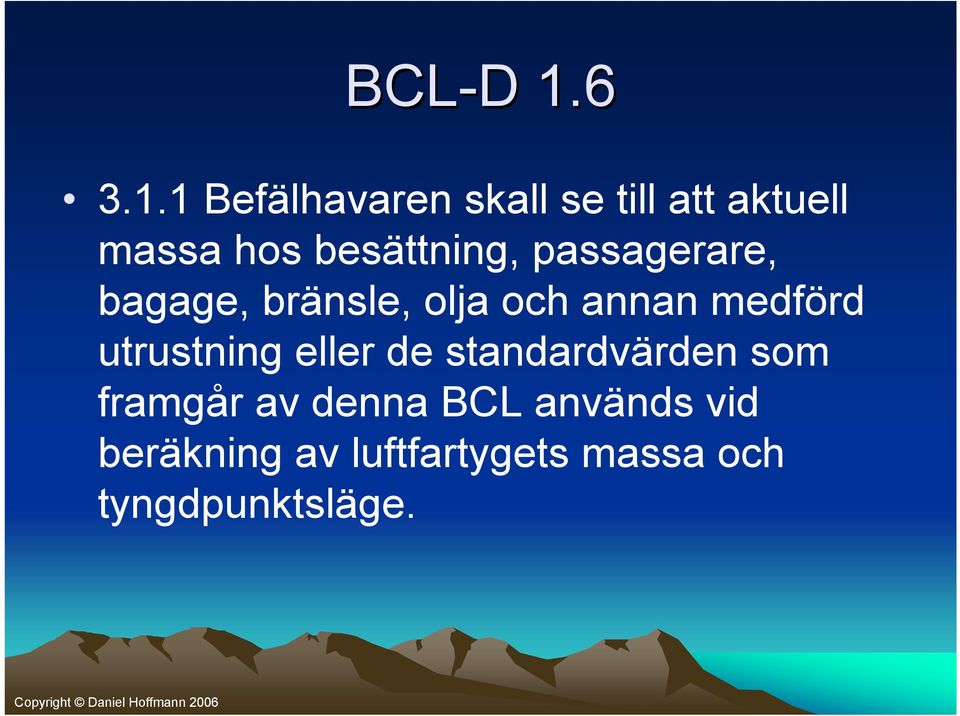 BCL-D 1.6

• 3.1.1 Befälhavaren skall se till att aktuell massa hos besättning, passagerare, bagage, bränsle, olja och annan medförd utrustning eller de standardvärden som framgår av denna BCL används vid beräkning av luftfartygets massa och tyngdpunktsläge.

Copyright © Daniel Hoffmann 2006